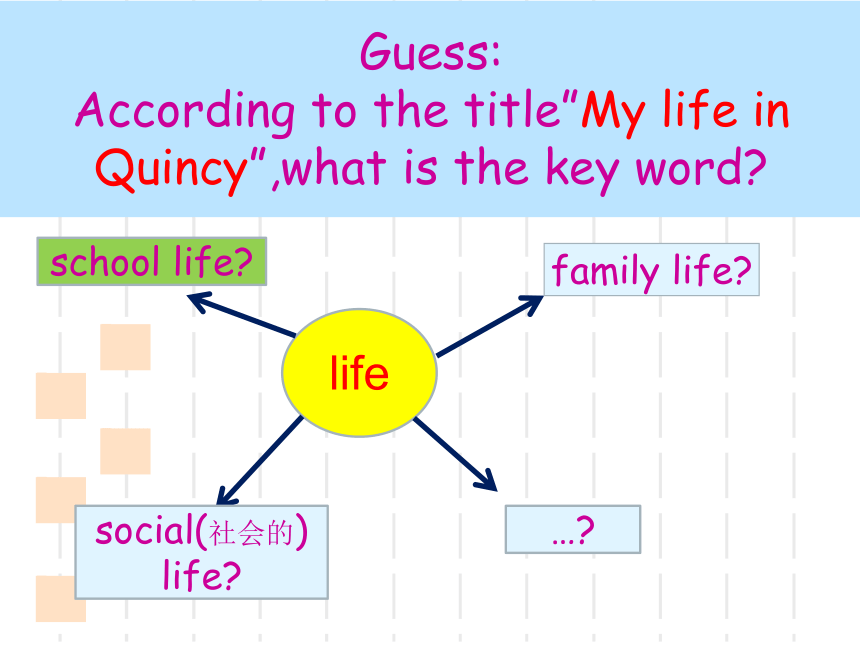 Guess:
According to the title"My life in Quincy",what is the key word?

school life?

family life?

life

social(社会的) life?

…?